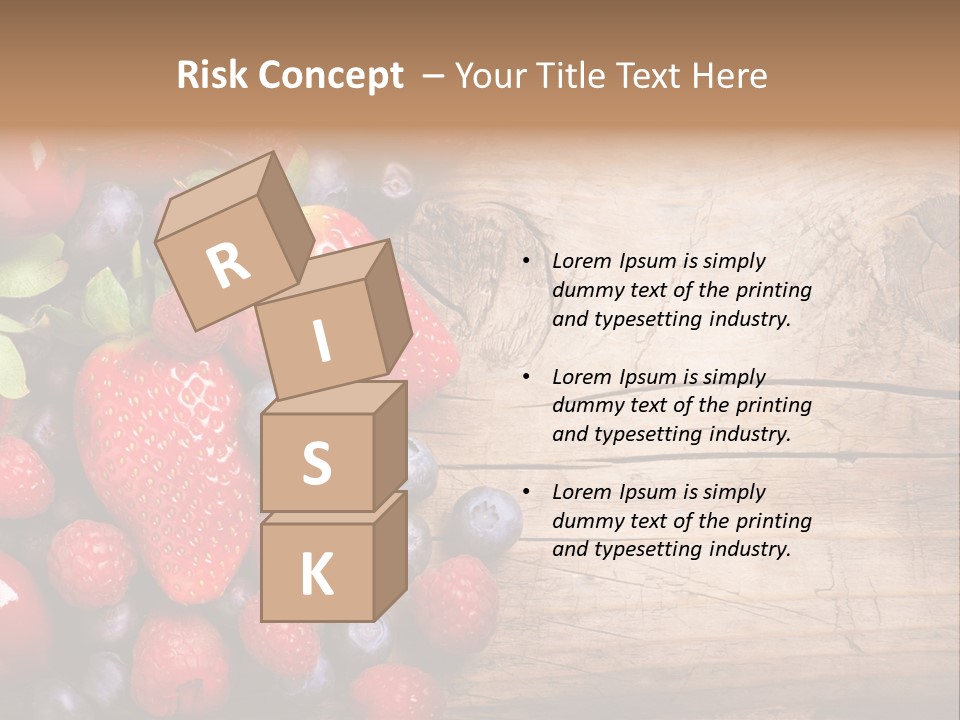 Risk Concept – Your Title Text Here

R

I

S

K

• Lorem Ipsum is simply dummy text of the printing and typesetting industry.

• Lorem Ipsum is simply dummy text of the printing and typesetting industry.

• Lorem Ipsum is simply dummy text of the printing and typesetting industry.